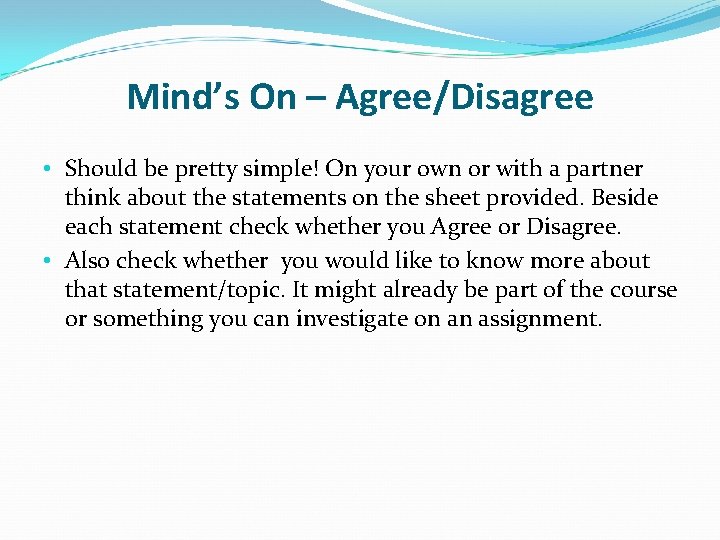 Mind's On – Agree/Disagree

• Should be pretty simple! On your own or with a partner think about the statements on the sheet provided. Beside each statement check whether you Agree or Disagree.
• Also check whether you would like to know more about that statement/topic. It might already be part of the course or something you can investigate on an assignment.